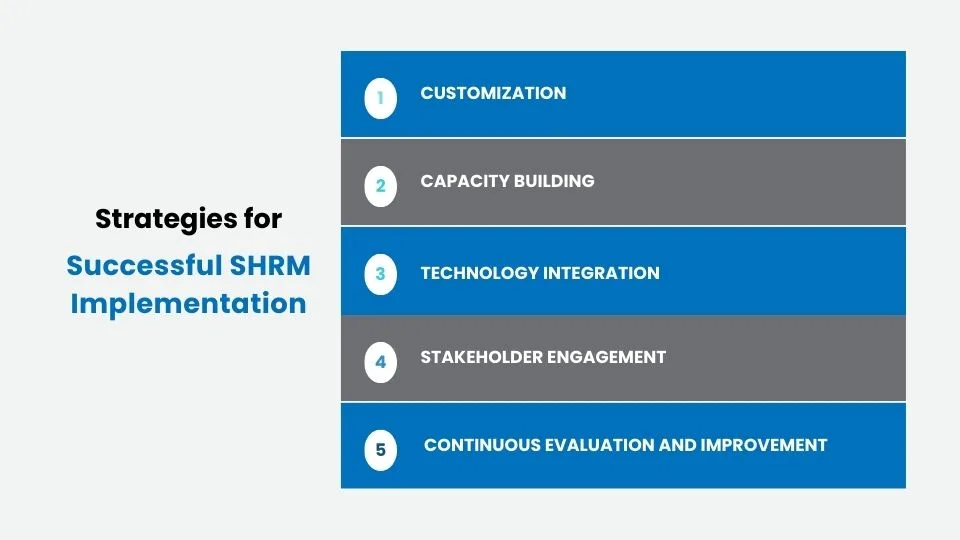 Strategies for
Successful SHRM Implementation

1 CUSTOMIZATION

2 CAPACITY BUILDING

3 TECHNOLOGY INTEGRATION

4 STAKEHOLDER ENGAGEMENT

5 CONTINUOUS EVALUATION AND IMPROVEMENT